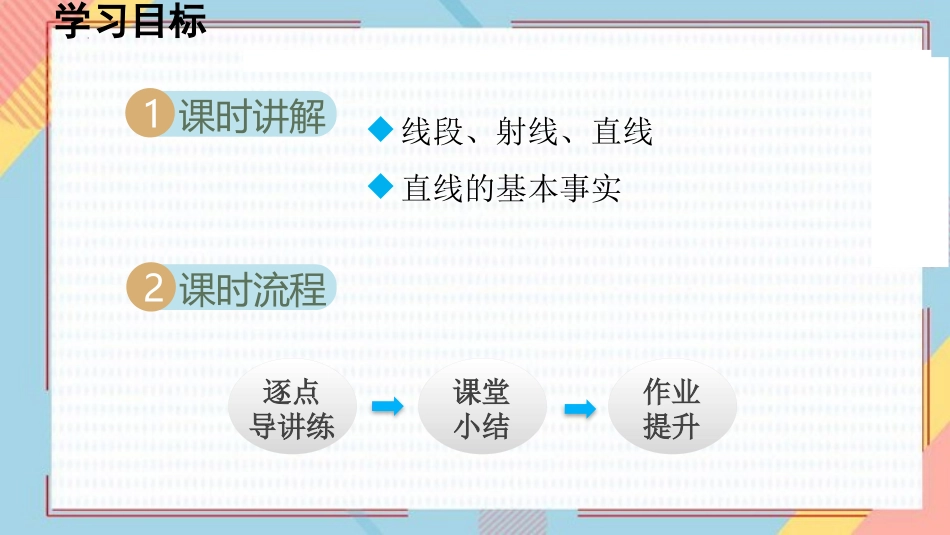 学习目标

1 课时讲解

◆ 线段、射线、直线

◆ 直线的基本事实

2 课时流程

逐点导讲练

课堂小结

作业提升